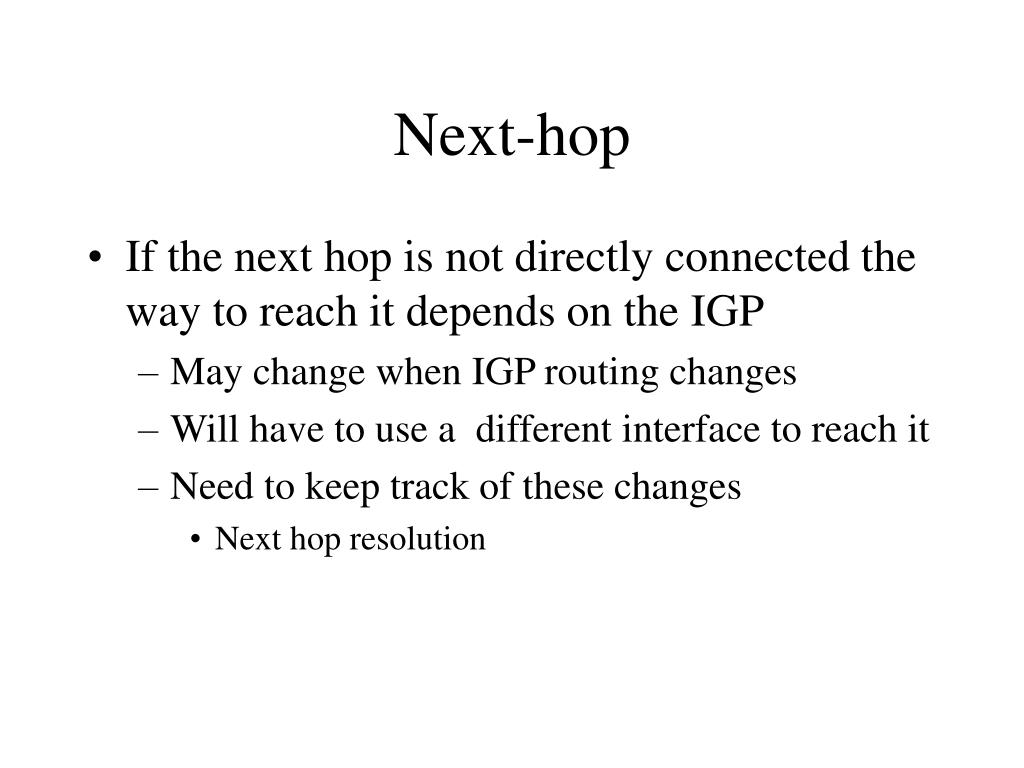 Next-hop

• If the next hop is not directly connected the way to reach it depends on the IGP
– May change when IGP routing changes
– Will have to use a different interface to reach it
– Need to keep track of these changes
• Next hop resolution